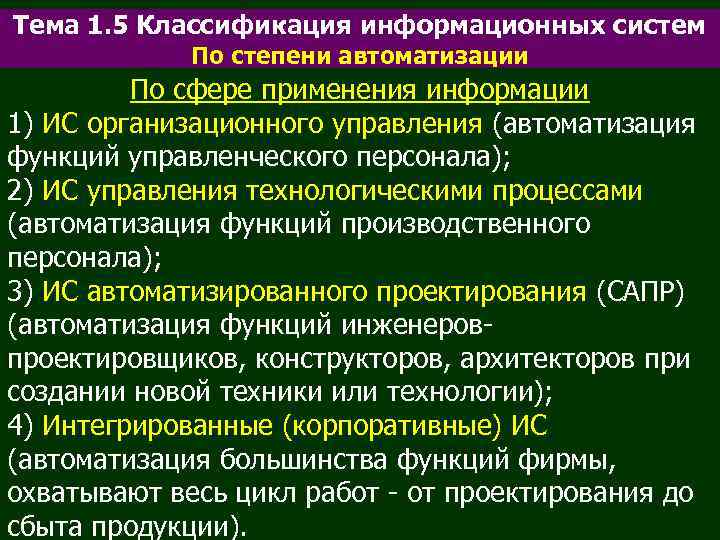 Тема 1.5 Классификация информационных систем
По степени автоматизации

По сфере применения информации

1) ИС организационного управления (автоматизация функций управленческого персонала);
2) ИС управления технологическими процессами (автоматизация функций производственного персонала);
3) ИС автоматизированного проектирования (САПР) (автоматизация функций инженеров-проектировщиков, конструкторов, архитекторов при создании новой техники или технологии);
4) Интегрированные (корпоративные) ИС (автоматизация большинства функций фирмы, охватывают весь цикл работ - от проектирования до сбыта продукции).